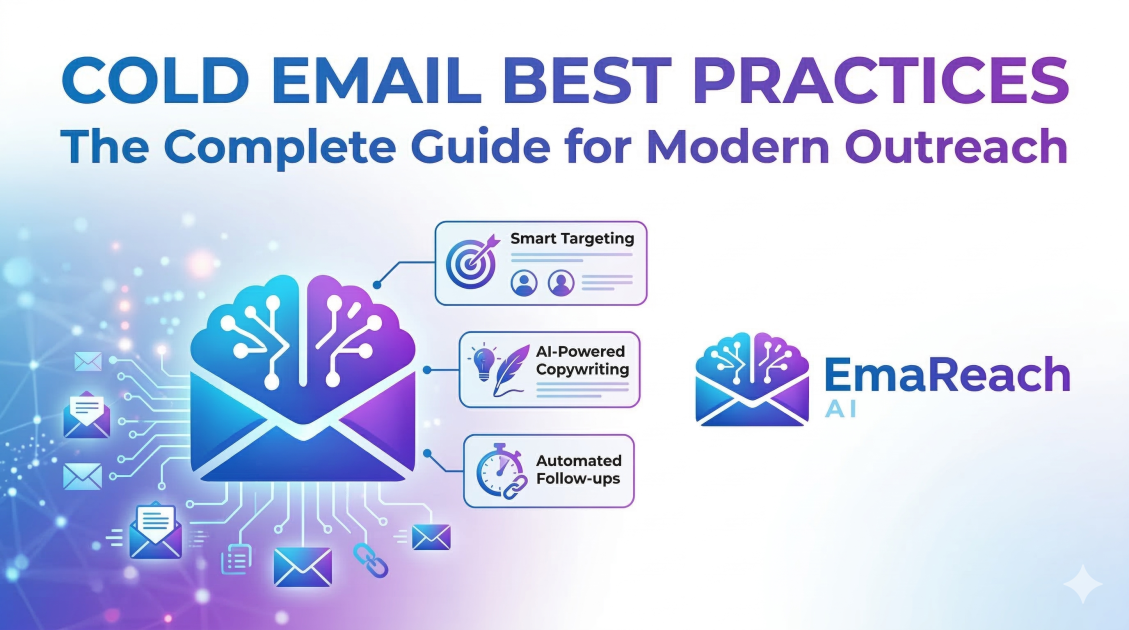 COLD EMAIL BEST PRACTICES
The Complete Guide for Modern Outreach

Smart Targeting

AI-Powered Copywriting

Automated Follow-ups

EmaReach
AI